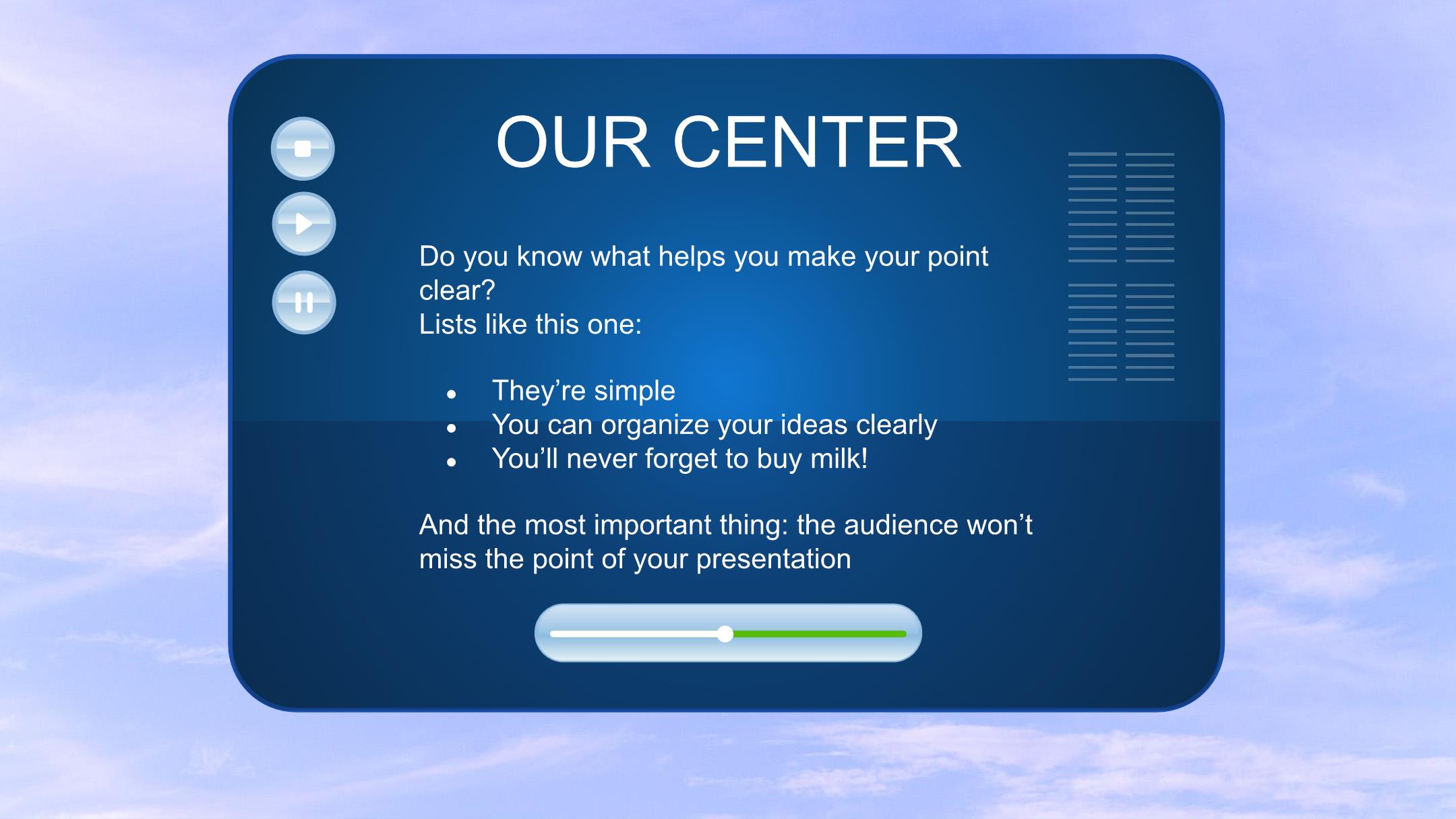 OUR CENTER

Do you know what helps you make your point clear?
Lists like this one:

- They’re simple
- You can organize your ideas clearly
- You’ll never forget to buy milk!

And the most important thing: the audience won’t miss the point of your presentation